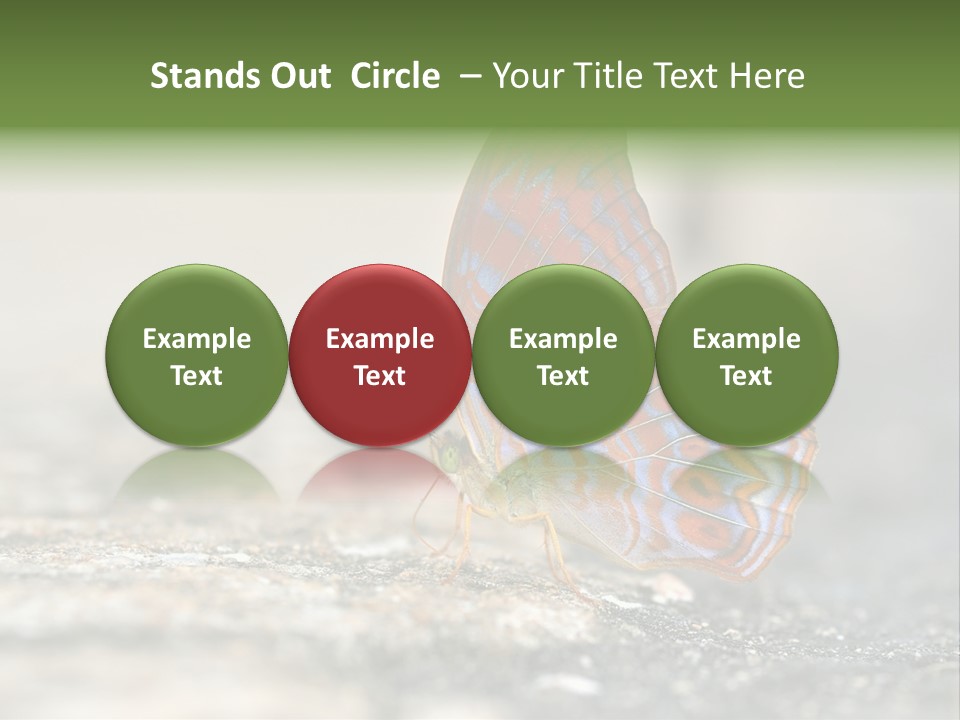 Stands Out Circle – Your Title Text Here

Example Text

Example Text

Example Text

Example Text